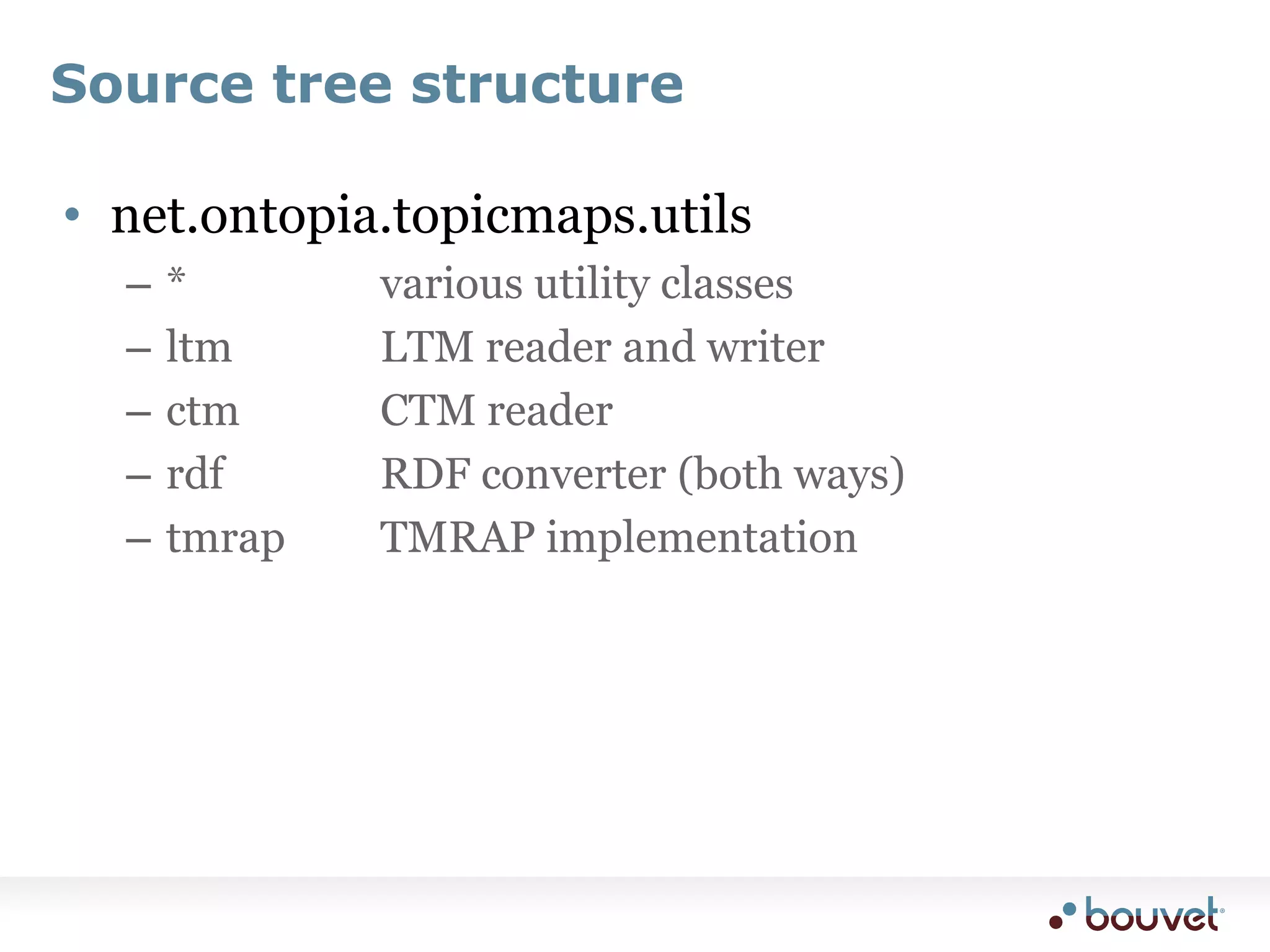 Source tree structure

• net.ontopia.topicmaps.utils
– * various utility classes
– ltm LTM reader and writer
– ctm CTM reader
– rdf RDF converter (both ways)
– tmrap TMRAP implementation

bouvet